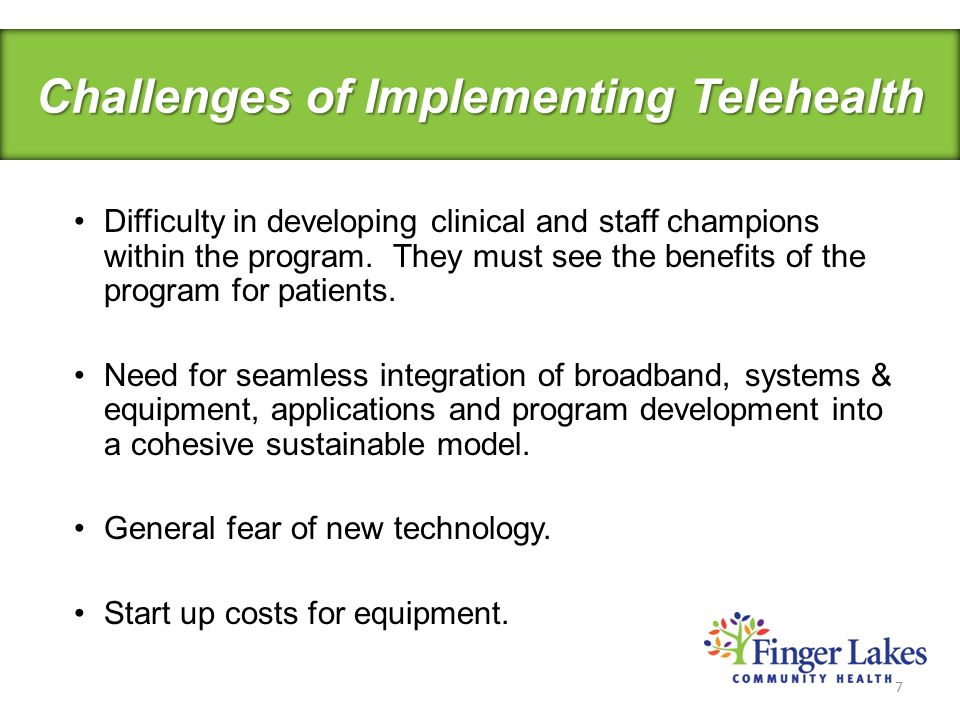 Challenges of Implementing Telehealth

• Difficulty in developing clinical and staff champions within the program. They must see the benefits of the program for patients.

• Need for seamless integration of broadband, systems & equipment, applications and program development into a cohesive sustainable model.

• General fear of new technology.

• Start up costs for equipment.

Finger Lakes
COMMUNITY HEALTH

7